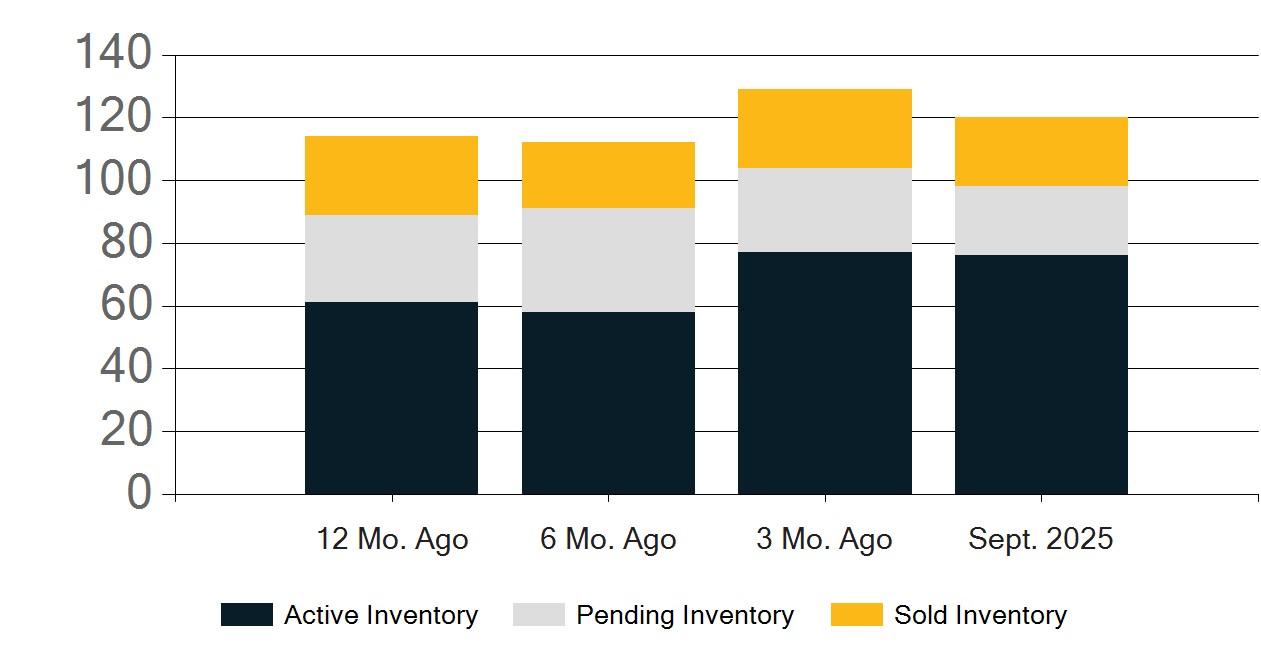 140
120
100
80
60
40
20
0

12 Mo. Ago
6 Mo. Ago
3 Mo. Ago
Sept. 2025

Active Inventory
Pending Inventory
Sold Inventory